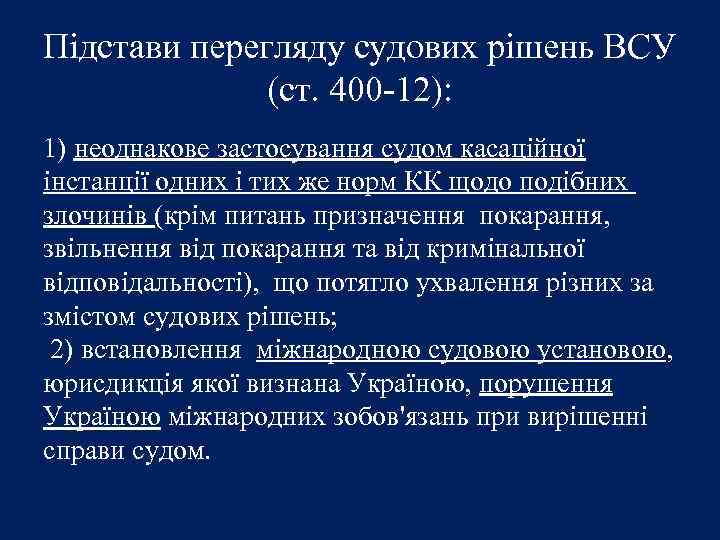 Підстави перегляду судових рішень ВСУ (ст. 400-12):

1) неоднакове застосування судом касаційної інстанції одних і тих же норм КК щодо подібних злочинів (крім питань призначення покарання, звільнення від покарання та від кримінальної відповідальності), що потягло ухвалення різних за змістом судових рішень;

2) встановлення міжнародною судовою установою, юрисдикція якої визнана Україною, порушення Україною міжнародних зобов'язань при вирішенні справи судом.